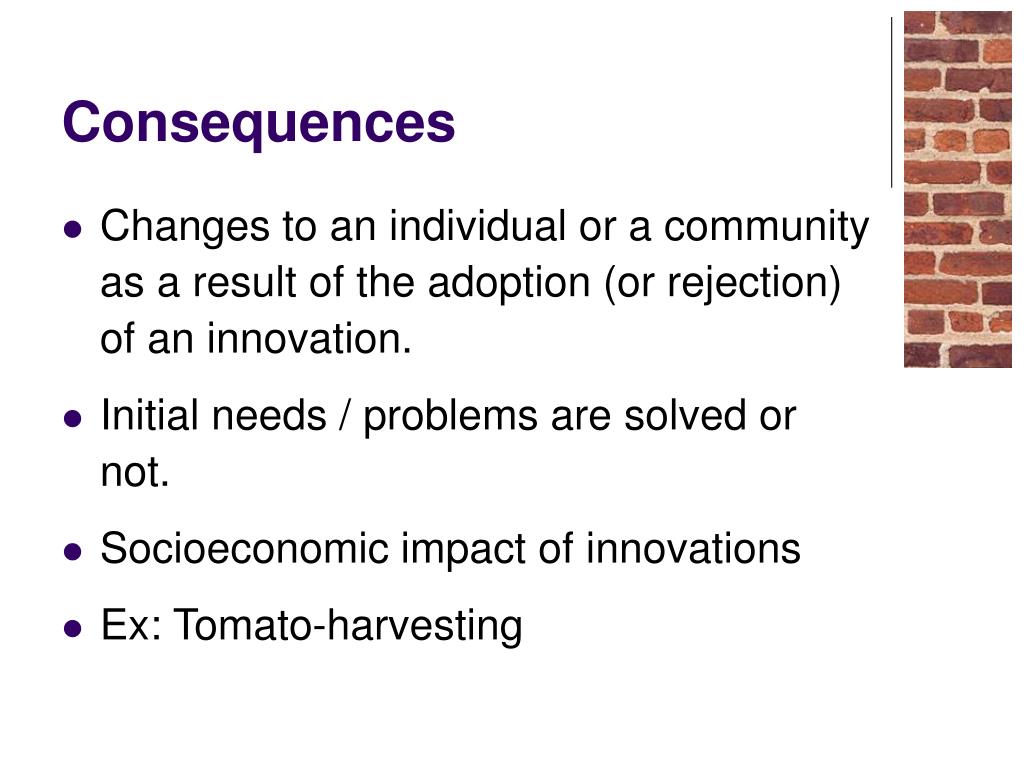 Consequences

- Changes to an individual or a community as a result of the adoption (or rejection) of an innovation.
- Initial needs / problems are solved or not.
- Socioeconomic impact of innovations
- Ex: Tomato-harvesting